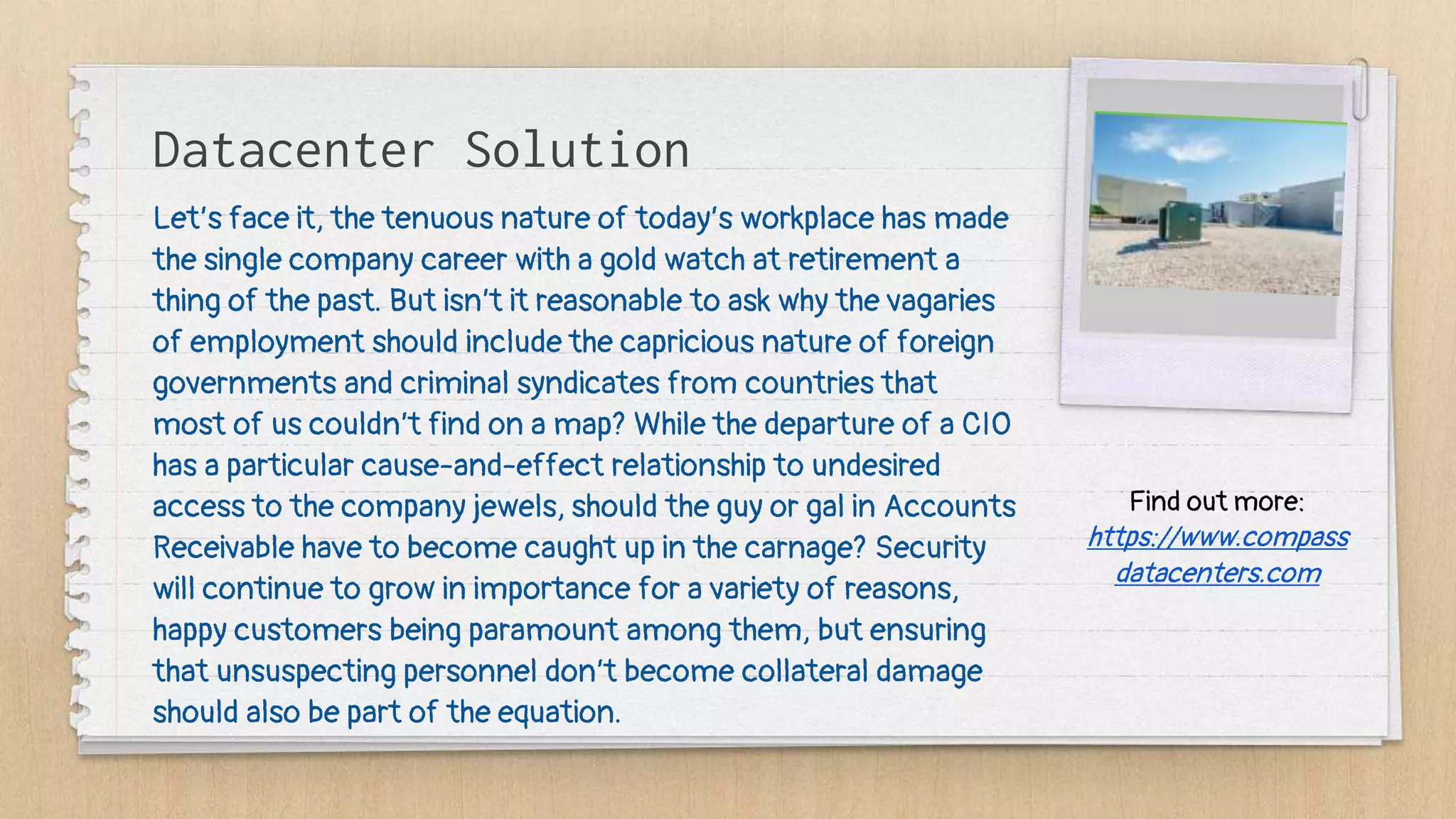 Datacenter Solution

Let's face it, the tenuous nature of today's workplace has made the single company career with a gold watch at retirement a thing of the past. But isn't it reasonable to ask why the vagaries of employment should include the capricious nature of foreign governments and criminal syndicates from countries that most of us couldn't find on a map? While the departure of a CIO has a particular cause-and-effect relationship to undesired access to the company jewels, should the guy or gal in Accounts Receivable have to become caught up in the carnage? Security will continue to grow in importance for a variety of reasons, happy customers being paramount among them, but ensuring that unsuspecting personnel don't become collateral damage should also be part of the equation.

Find out more:
https://www.compassdatacenters.com